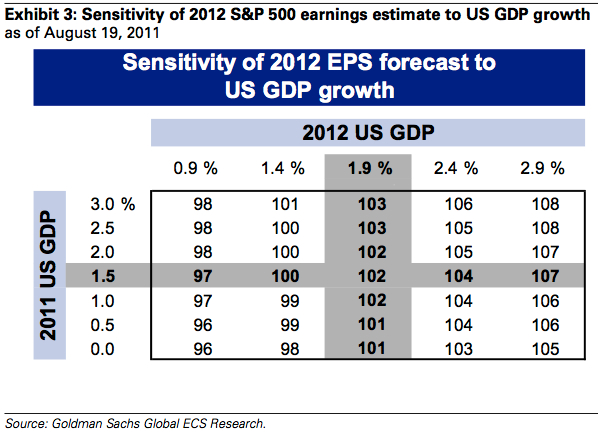 Exhibit 3: Sensitivity of 2012 S&P 500 earnings estimate to US GDP growth
as of August 19, 2011

Sensitivity of 2012 EPS forecast to US GDP growth

2012 US GDP

2011 US GDP

| | 0.9 % | 1.4 % | 1.9 % | 2.4 % | 2.9 % |
|---|---|---|---|---|---|
| 3.0 % | 98 | 101 | 103 | 106 | 108 |
| 2.5 | 98 | 100 | 103 | 105 | 108 |
| 2.0 | 98 | 100 | 102 | 105 | 107 |
| 1.5 | 97 | 100 | 102 | 104 | 107 |
| 1.0 | 97 | 99 | 102 | 104 | 106 |
| 0.5 | 96 | 99 | 101 | 104 | 106 |
| 0.0 | 96 | 98 | 101 | 103 | 105 |

Source: Goldman Sachs Global ECS Research.